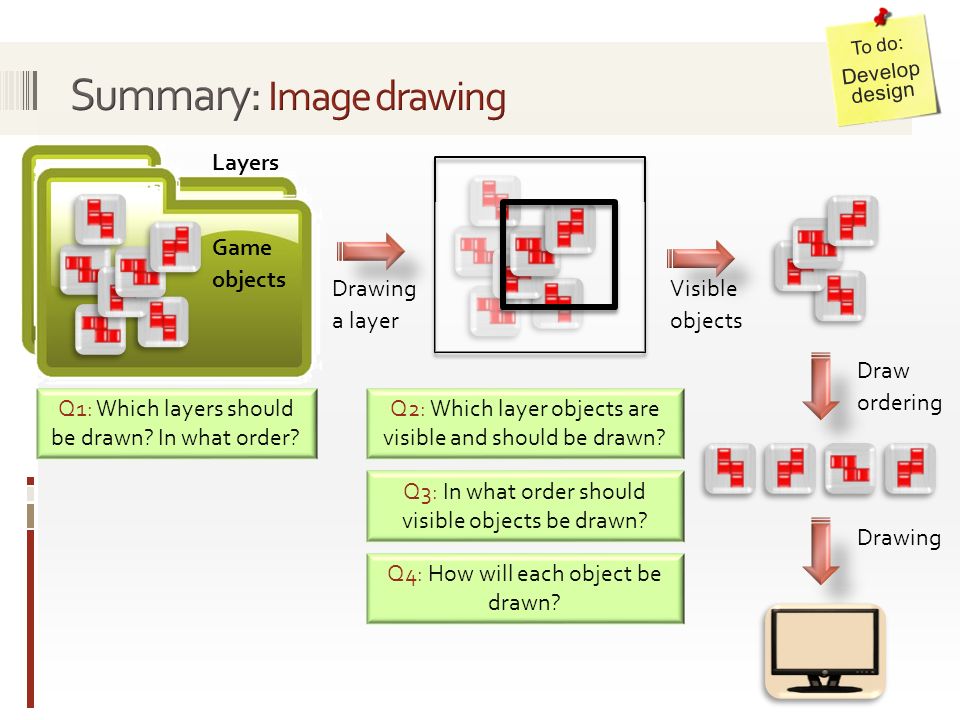 Summary: Image drawing

To do: Develop design

Layers

Game objects

Drawing a layer

Visible objects

Draw ordering

Drawing

Q1: Which layers should be drawn? In what order?

Q2: Which layer objects are visible and should be drawn?

Q3: In what order should visible objects be drawn?

Q4: How will each object be drawn?